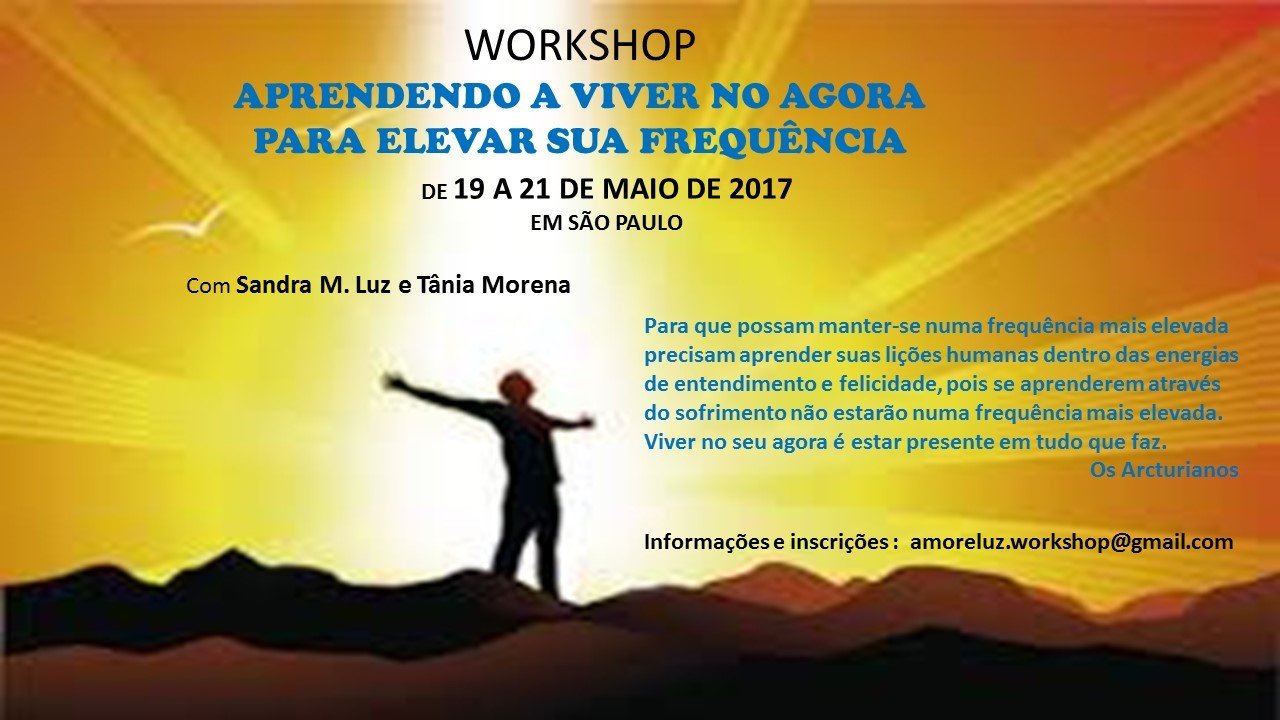 WORKSHOP
APRENDENDO A VIVER NO AGORA
PARA ELEVAR SUA FREQUÊNCIA

DE 19 A 21 DE MAIO DE 2017
EM SÃO PAULO

Com Sandra M. Luz e Tânia Morena

Para que possam manter-se numa frequência mais elevada precisam aprender suas lições humanas dentro das energias de entendimento e felicidade, pois se aprenderem através do sofrimento não estarão numa frequência mais elevada. Viver no seu agora é estar presente em tudo que faz.
Os Arcturianos

Informações e inscrições : amoreluz.workshop@gmail.com